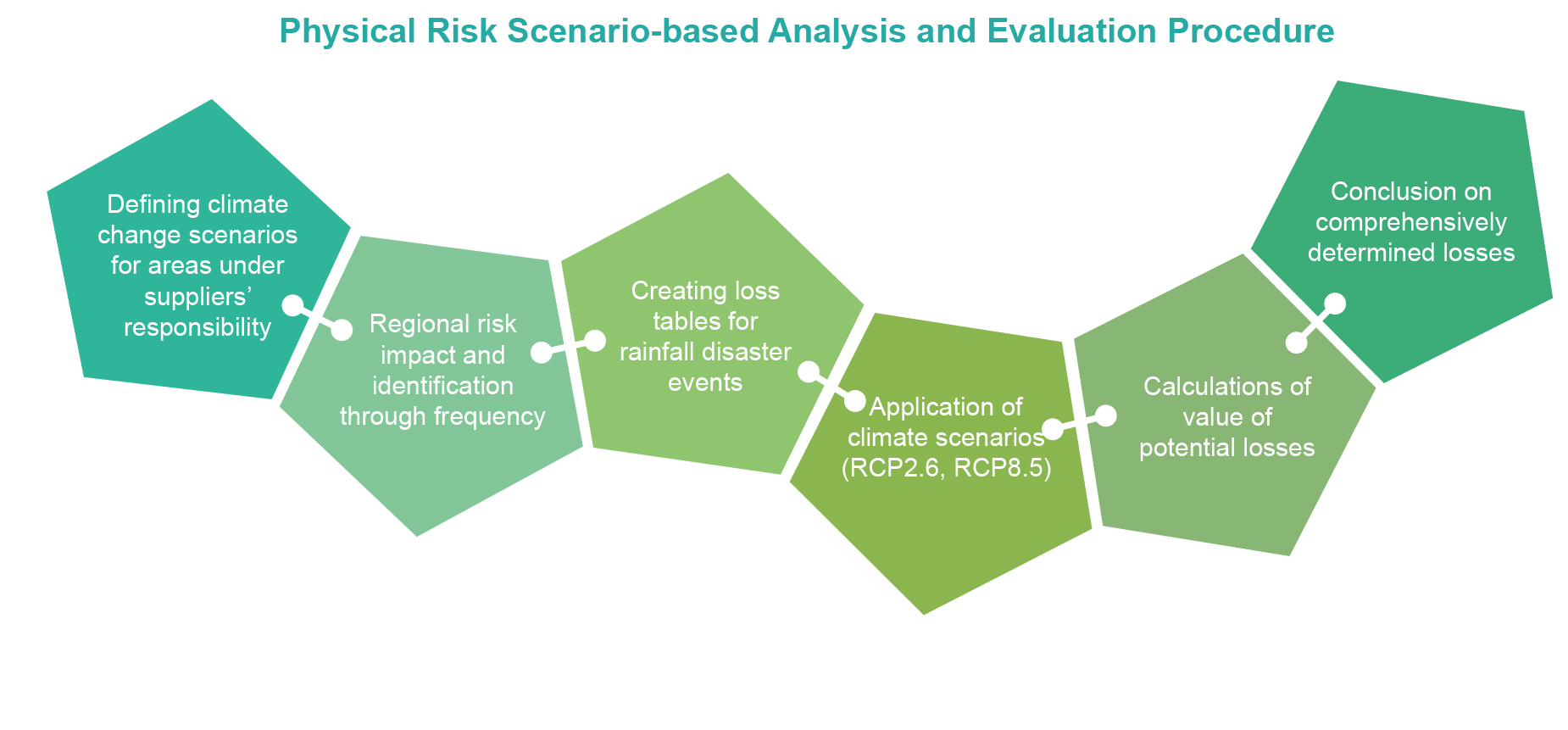 Physical Risk Scenario-based Analysis and Evaluation Procedure

Defining climate change scenarios for areas under suppliers' responsibility

Regional risk impact and identification through frequency

Creating loss tables for rainfall disaster events

Application of climate scenarios (RCP2.6, RCP8.5)

Calculations of value of potential losses

Conclusion on comprehensively determined losses